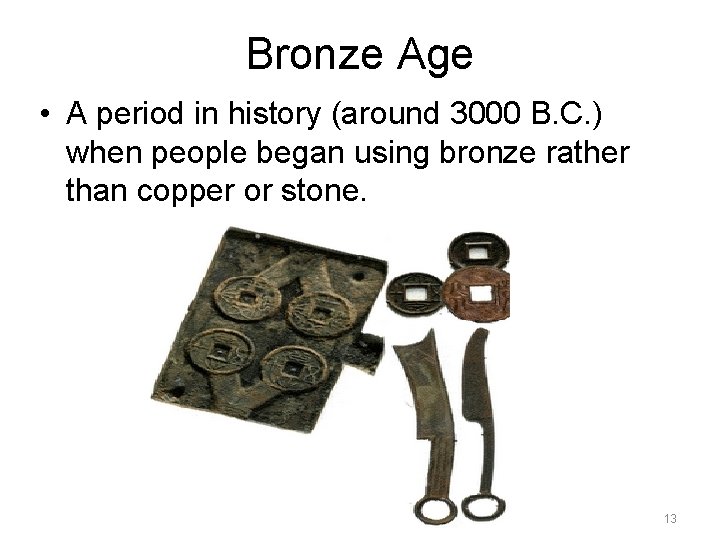 Bronze Age

• A period in history (around 3000 B.C.) when people began using bronze rather than copper or stone.

13